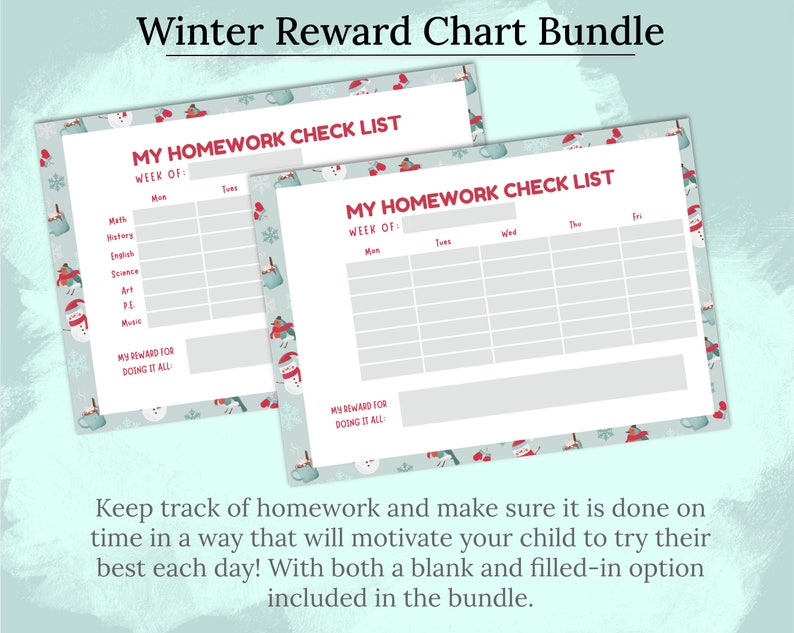 Winter Reward Chart Bundle

MY HOMEWORK CHECK LIST
WEEK OF:
Mon
Tues
Math
History
English
Science
Art
P.E.
Music
MY REWARD FOR DOING IT ALL:

MY HOMEWORK CHECK LIST
WEEK OF:
Mon
Tues
Wed
Thu
Fri
MY REWARD FOR DOING IT ALL:

Keep track of homework and make sure it is done on time in a way that will motivate your child to try their best each day! With both a blank and filled-in option included in the bundle.